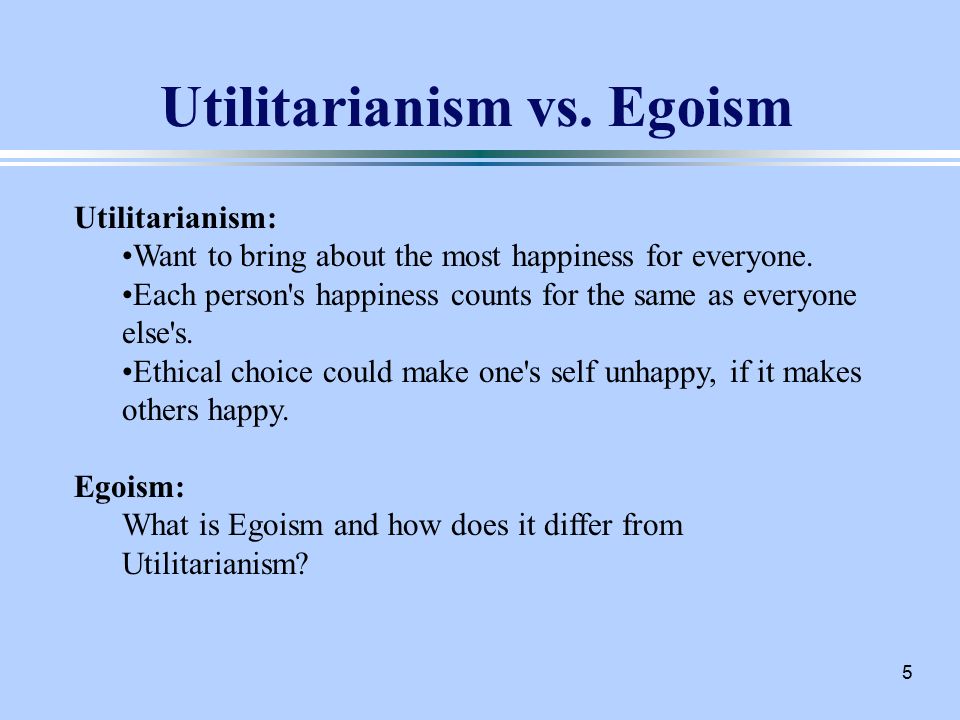 Utilitarianism vs. Egoism

Utilitarianism:
•Want to bring about the most happiness for everyone.
•Each person's happiness counts for the same as everyone else's.
•Ethical choice could make one's self unhappy, if it makes others happy.

Egoism:
What is Egoism and how does it differ from Utilitarianism?

5